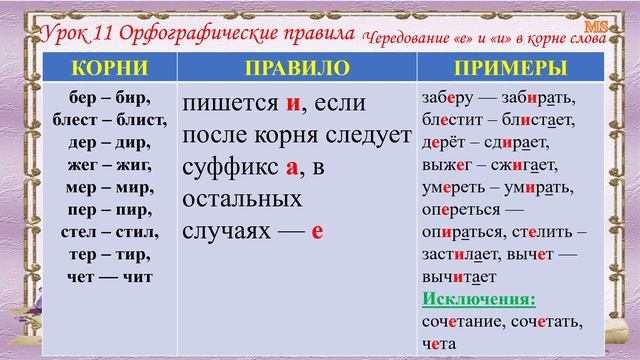 Урок 11 Орфографические правила Чередование «е» и «и» в корне слова

MS

| КОРНИ | ПРАВИЛО | ПРИМЕРЫ |
|---|---|---|
| бер – бир, блест – блист, дер – дир, жег – жиг, мер – мир, пер – пир, стел – стил, тер – тир, чет — чит | пишется и, если после корня следует суффикс а, в остальных случаях — е | заберу — забирать, блестит – блистает, дерёт – сдирает, выжег – сжигает, умереть – умирать, опереться — опираться, стелить – застилает, вычет — вычитает Исключения: сочетание, сочетать, чета |